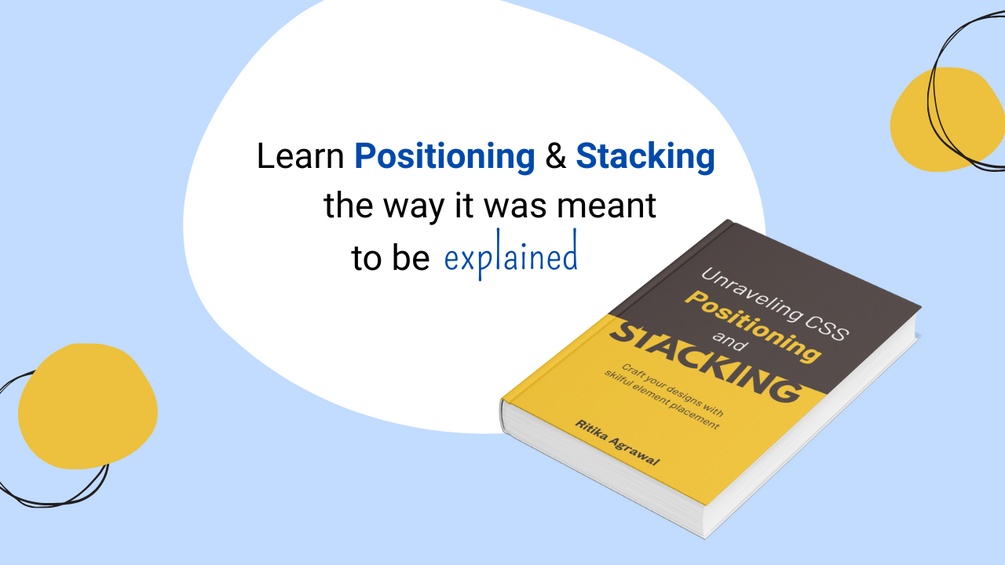 Learn Positioning & Stacking the way it was meant to be explained

Unraveling CSS
Positioning
and
STACKING

Craft your designs with skilful element placement

Ritika Agrawal